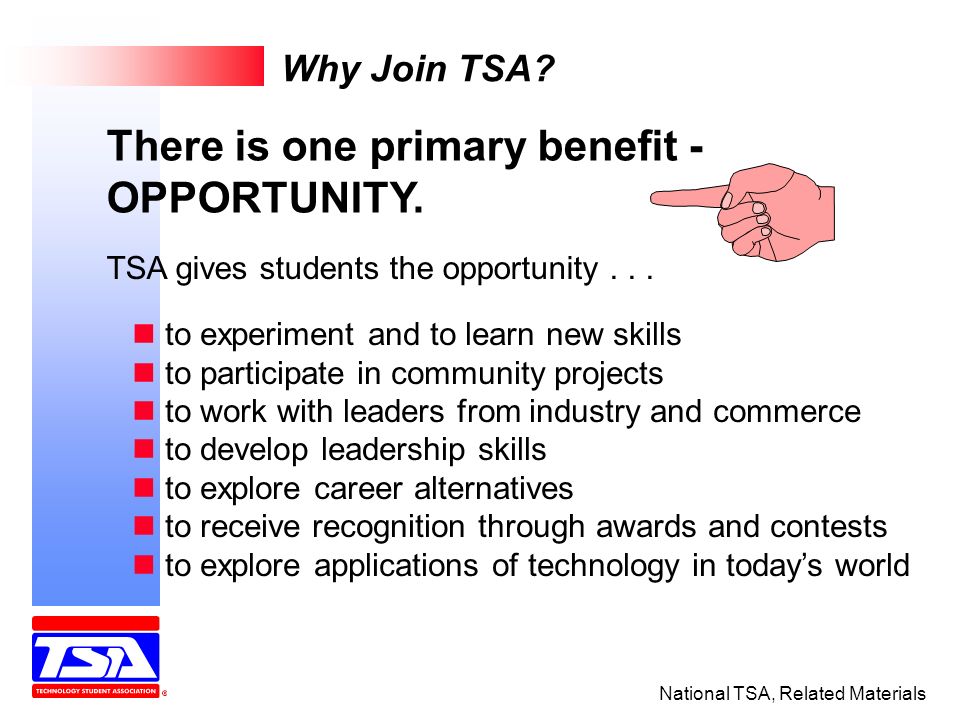 Why Join TSA?

There is one primary benefit - OPPORTUNITY.

TSA gives students the opportunity . . .

- to experiment and to learn new skills
- to participate in community projects
- to work with leaders from industry and commerce
- to develop leadership skills
- to explore career alternatives
- to receive recognition through awards and contests
- to explore applications of technology in today's world

TSA
TECHNOLOGY STUDENT ASSOCIATION ®

National TSA, Related Materials